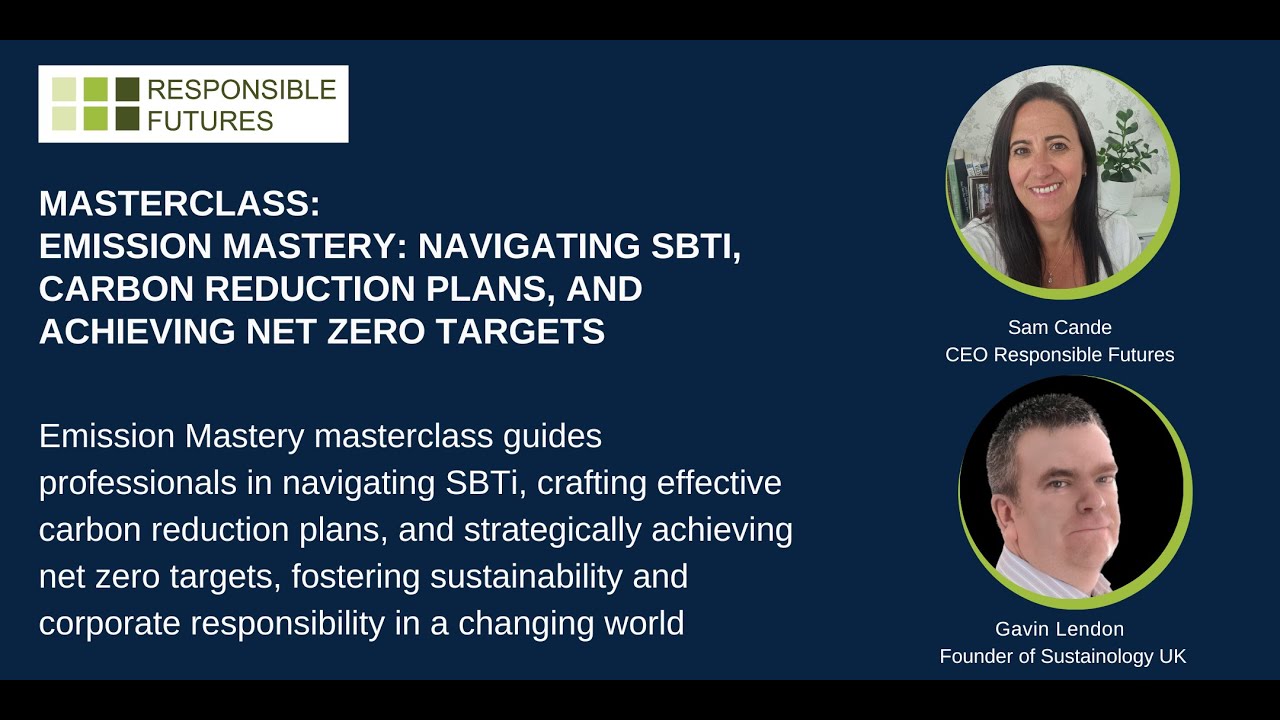 RESPONSIBLE FUTURES

MASTERCLASS:
EMISSION MASTERY: NAVIGATING SBTI, CARBON REDUCTION PLANS, AND ACHIEVING NET ZERO TARGETS

Emission Mastery masterclass guides professionals in navigating SBTi, crafting effective carbon reduction plans, and strategically achieving net zero targets, fostering sustainability and corporate responsibility in a changing world

Sam Cande
CEO Responsible Futures

Gavin Lendon
Founder of Sustainology UK